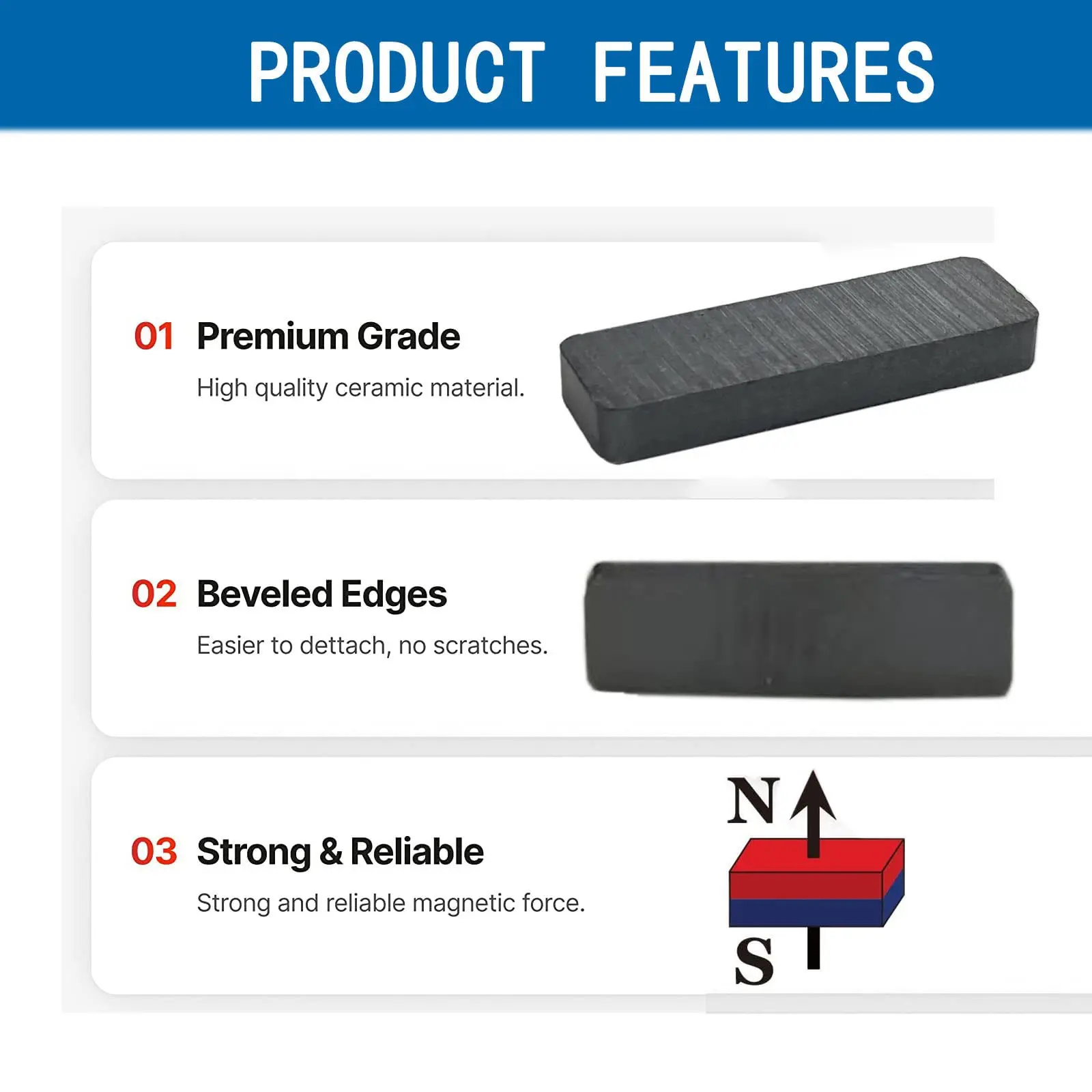 PRODUCT FEATURES

01 Premium Grade

High quality ceramic material.

02 Beveled Edges

Easier to dettach, no scratches.

03 Strong & Reliable

Strong and reliable magnetic force.

N

S